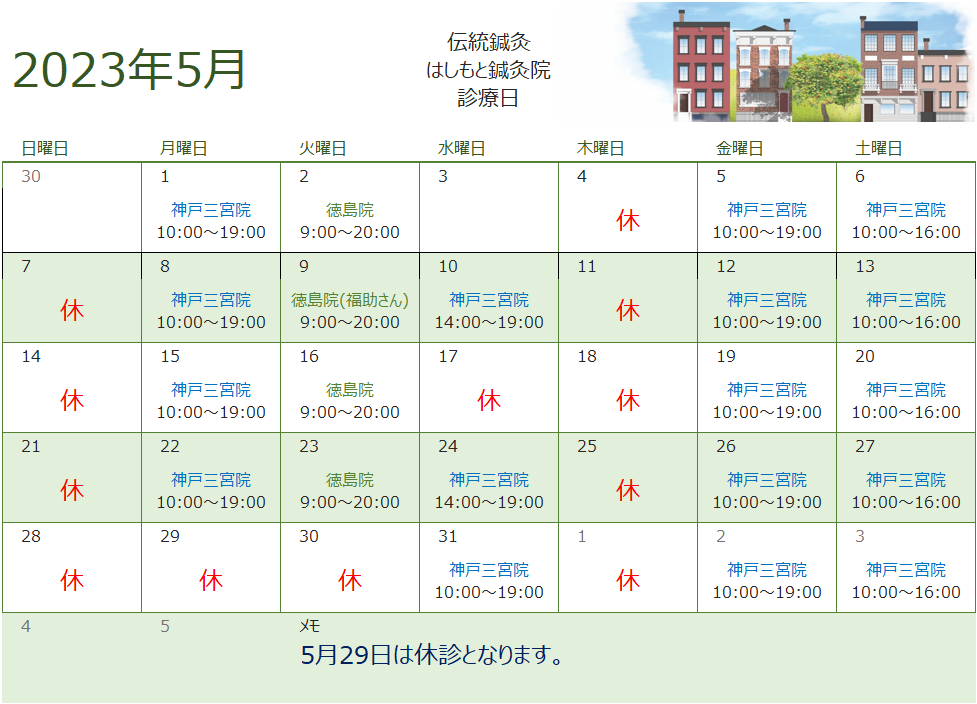 2023年5月

伝統鍼灸
はしもと鍼灸院
診療日

| 日曜日 | 月曜日 | 火曜日 | 水曜日 | 木曜日 | 金曜日 | 土曜日 |
|---|---|---|---|---|---|---|
| 30 | 1 神戸三宮院 10:00～19:00 | 2 徳島院 9:00～20:00 | 3 | 4 休 | 5 神戸三宮院 10:00～19:00 | 6 神戸三宮院 10:00～16:00 |
| 7 休 | 8 神戸三宮院 10:00～19:00 | 9 徳島院(福助さん) 9:00～20:00 | 10 神戸三宮院 14:00～19:00 | 11 休 | 12 神戸三宮院 10:00～19:00 | 13 神戸三宮院 10:00～16:00 |
| 14 休 | 15 神戸三宮院 10:00～19:00 | 16 徳島院 9:00～20:00 | 17 休 | 18 休 | 19 神戸三宮院 10:00～19:00 | 20 神戸三宮院 10:00～16:00 |
| 21 休 | 22 神戸三宮院 10:00～19:00 | 23 徳島院 9:00～20:00 | 24 神戸三宮院 14:00～19:00 | 25 休 | 26 神戸三宮院 10:00～19:00 | 27 神戸三宮院 10:00～16:00 |
| 28 休 | 29 休 | 30 休 | 31 神戸三宮院 10:00～19:00 | 1 休 | 2 神戸三宮院 10:00～19:00 | 3 神戸三宮院 10:00～16:00 |
| 4 | 5 | メモ 5月29日は休診となります。 | | | | |